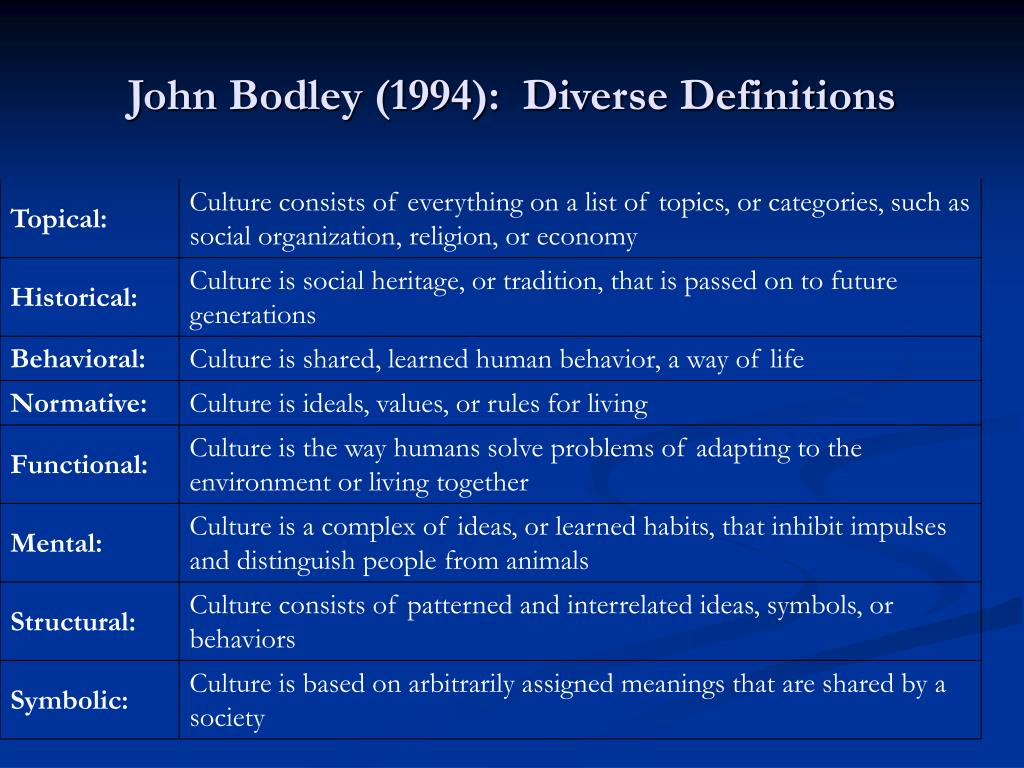 John Bodley (1994): Diverse Definitions

| | |
|---|---|
| Topical: | Culture consists of everything on a list of topics, or categories, such as social organization, religion, or economy |
| Historical: | Culture is social heritage, or tradition, that is passed on to future generations |
| Behavioral: | Culture is shared, learned human behavior, a way of life |
| Normative: | Culture is ideals, values, or rules for living |
| Functional: | Culture is the way humans solve problems of adapting to the environment or living together |
| Mental: | Culture is a complex of ideas, or learned habits, that inhibit impulses and distinguish people from animals |
| Structural: | Culture consists of patterned and interrelated ideas, symbols, or behaviors |
| Symbolic: | Culture is based on arbitrarily assigned meanings that are shared by a society |